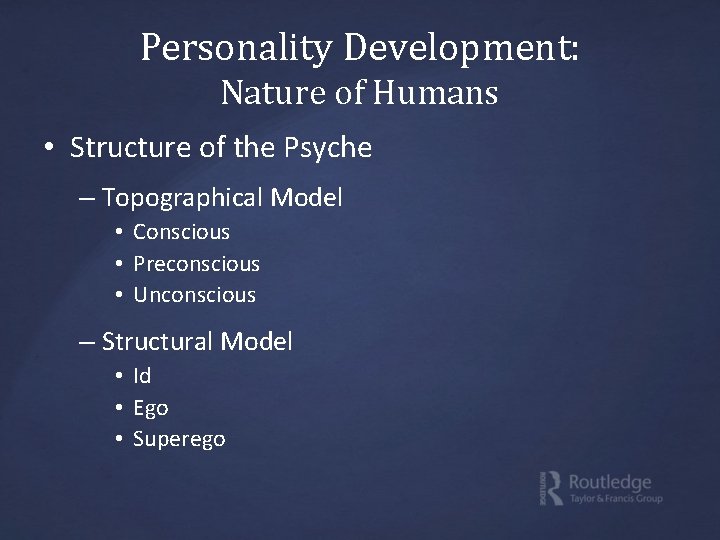 Personality Development:
Nature of Humans

• Structure of the Psyche
– Topographical Model
• Conscious
• Preconscious
• Unconscious
– Structural Model
• Id
• Ego
• Superego

Routledge
Taylor & Francis Group